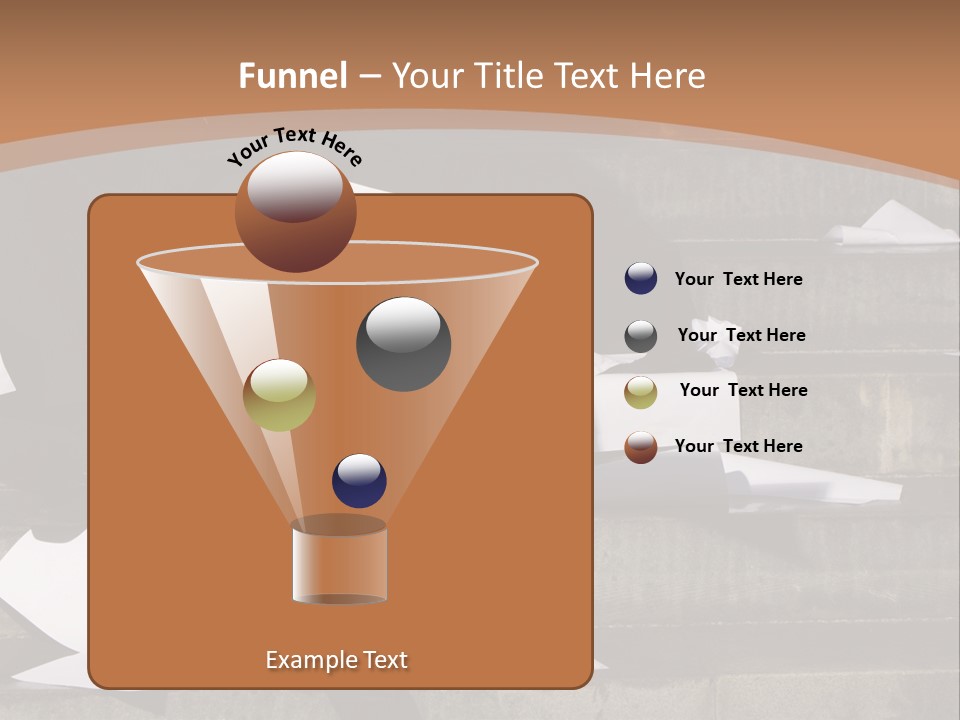 Funnel – Your Title Text Here

Your Text Here

Your Text Here

Your Text Here

Your Text Here

Your Text Here

Example Text